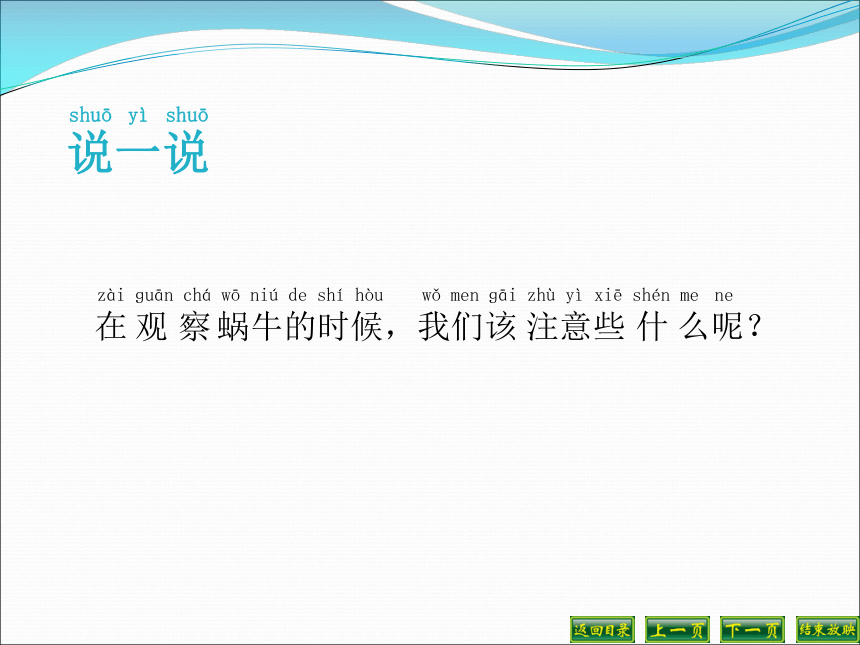 shuō yì shuō
说一说

zài guān chá wō niú de shí hòu wǒ men gāi zhù yì xiē shén me ne
在观察蜗牛的时候，我们该注意些什么呢？

返回目录 上一页 下一页 结束放映